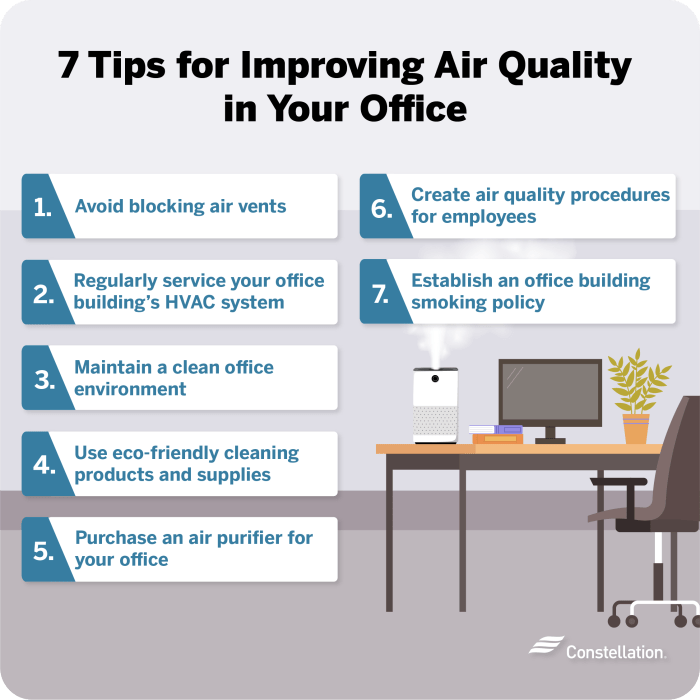 7 Tips for Improving Air Quality in Your Office

1. Avoid blocking air vents

2. Regularly service your office building's HVAC system

3. Maintain a clean office environment

4. Use eco-friendly cleaning products and supplies

5. Purchase an air purifier for your office

6. Create air quality procedures for employees

7. Establish an office building smoking policy

Constellation.